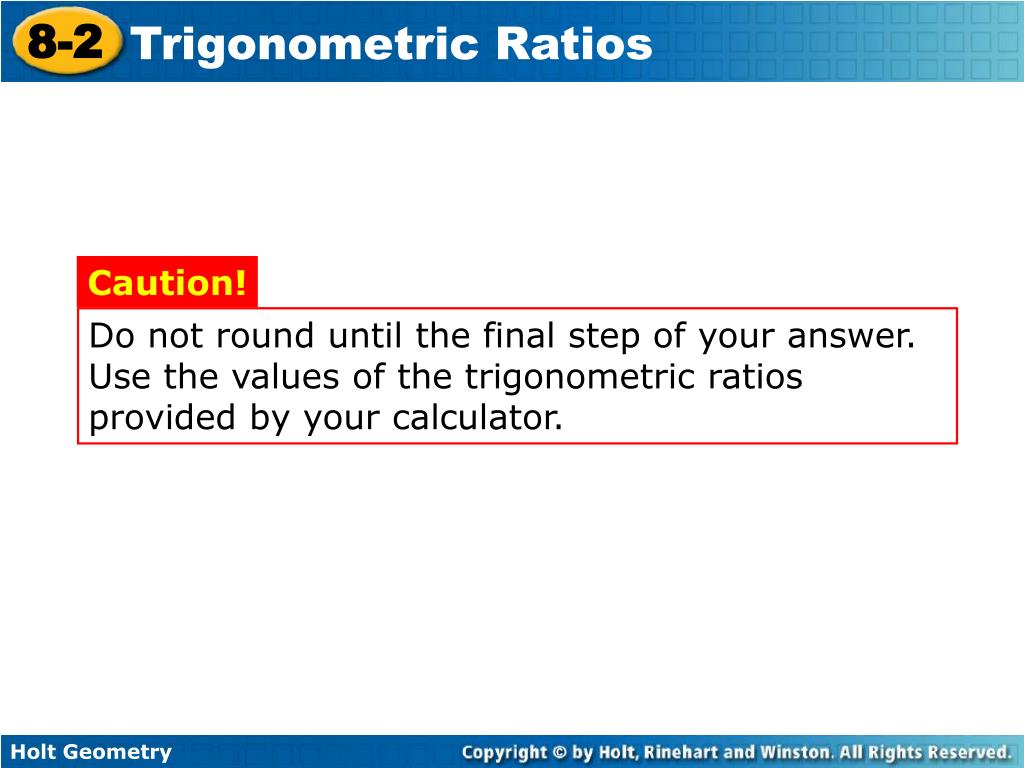 8-2 Trigonometric Ratios

Caution!

Do not round until the final step of your answer. Use the values of the trigonometric ratios provided by your calculator.

Holt Geometry

Copyright © by Holt, Rinehart and Winston. All Rights Reserved.